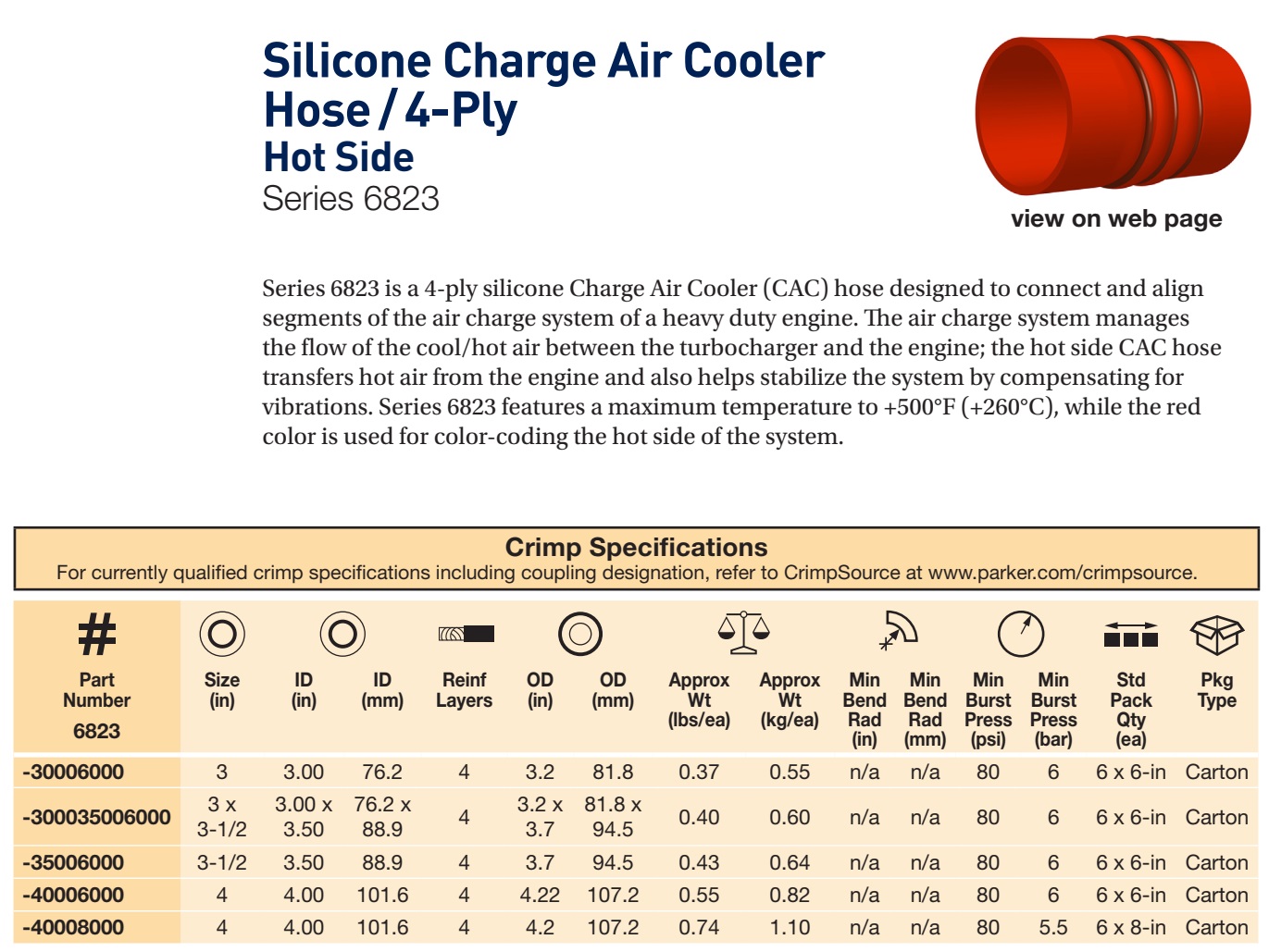 Silicone Charge Air Cooler Hose / 4-Ply
Hot Side
Series 6823

view on web page

Series 6823 is a 4-ply silicone Charge Air Cooler (CAC) hose designed to connect and align segments of the air charge system of a heavy duty engine. The air charge system manages the flow of the cool/hot air between the turbocharger and the engine; the hot side CAC hose transfers hot air from the engine and also helps stabilize the system by compensating for vibrations. Series 6823 features a maximum temperature to +500°F (+260°C), while the red color is used for color-coding the hot side of the system.

Crimp Specifications
For currently qualified crimp specifications including coupling designation, refer to CrimpSource at www.parker.com/crimpsource.

| # Part Number 6823 | Size (in) | ID (in) | ID (mm) | Reinf Layers | OD (in) | OD (mm) | Approx Wt (lbs/ea) | Approx Wt (kg/ea) | Min Bend Rad (in) | Min Bend Rad (mm) | Min Burst Press (psi) | Min Burst Press (bar) | Std Pack Qty (ea) | Pkg Type |
|---|---|---|---|---|---|---|---|---|---|---|---|---|---|---|
| -30006000 | 3 | 3.00 | 76.2 | 4 | 3.2 | 81.8 | 0.37 | 0.55 | n/a | n/a | 80 | 6 | 6 x 6-in | Carton |
| -300035006000 | 3 x 3-1/2 | 3.00 x 3.50 | 76.2 x 88.9 | 4 | 3.2 x 3.7 | 81.8 x 94.5 | 0.40 | 0.60 | n/a | n/a | 80 | 6 | 6 x 6-in | Carton |
| -35006000 | 3-1/2 | 3.50 | 88.9 | 4 | 3.7 | 94.5 | 0.43 | 0.64 | n/a | n/a | 80 | 6 | 6 x 6-in | Carton |
| -40006000 | 4 | 4.00 | 101.6 | 4 | 4.22 | 107.2 | 0.55 | 0.82 | n/a | n/a | 80 | 6 | 6 x 6-in | Carton |
| -40008000 | 4 | 4.00 | 101.6 | 4 | 4.2 | 107.2 | 0.74 | 1.10 | n/a | n/a | 80 | 5.5 | 6 x 8-in | Carton |